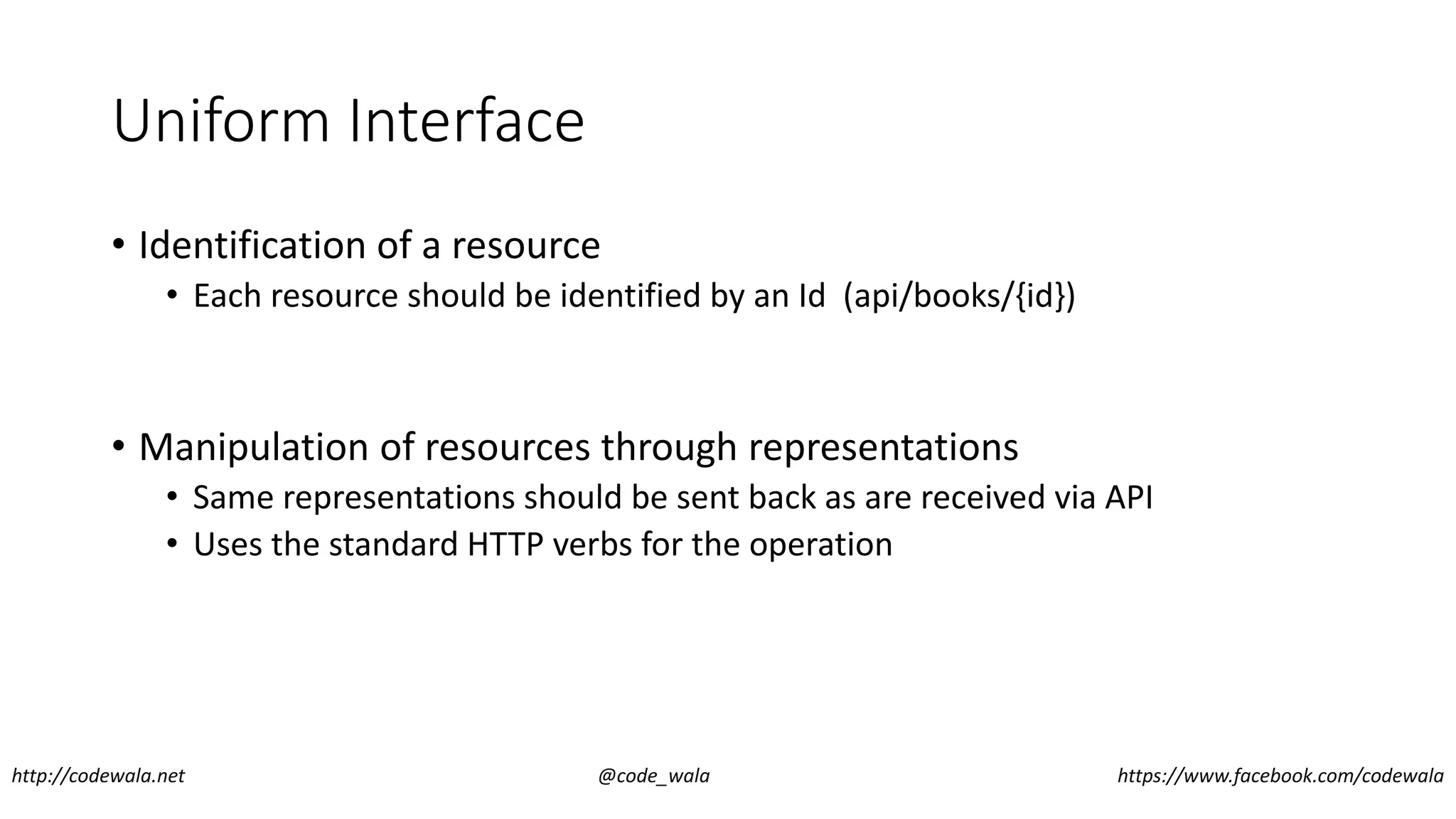 Uniform Interface

• Identification of a resource
  • Each resource should be identified by an Id (api/books/{id})

• Manipulation of resources through representations
  • Same representations should be sent back as are received via API
  • Uses the standard HTTP verbs for the operation

http://codewala.net @code_wala https://www.facebook.com/codewala